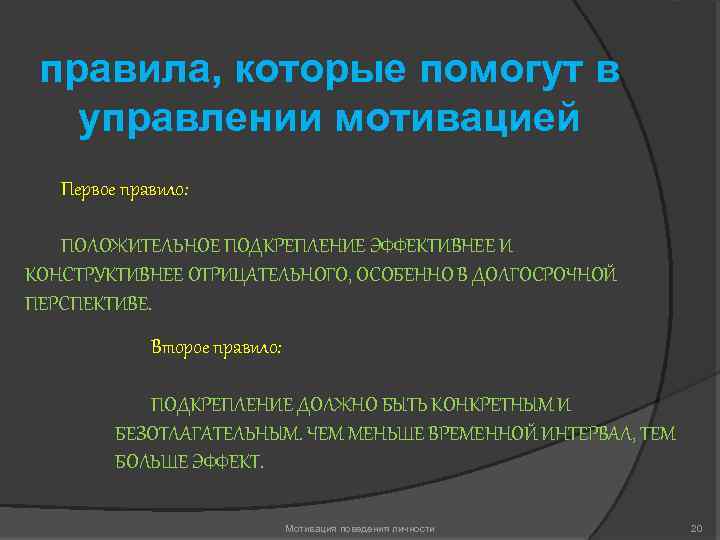 правила, которые помогут в управлении мотивацией

Первое правило:

ПОЛОЖИТЕЛЬНОЕ ПОДКРЕПЛЕНИЕ ЭФФЕКТИВНЕЕ И КОНСТРУКТИВНЕЕ ОТРИЦАТЕЛЬНОГО, ОСОБЕННО В ДОЛГОСРОЧНОЙ ПЕРСПЕКТИВЕ.

Второе правило:

ПОДКРЕПЛЕНИЕ ДОЛЖНО БЫТЬ КОНКРЕТНЫМ И БЕЗОТЛАГАТЕЛЬНЫМ. ЧЕМ МЕНЬШЕ ВРЕМЕННОЙ ИНТЕРВАЛ, ТЕМ БОЛЬШЕ ЭФФЕКТ.

Мотивация поведения личности

20